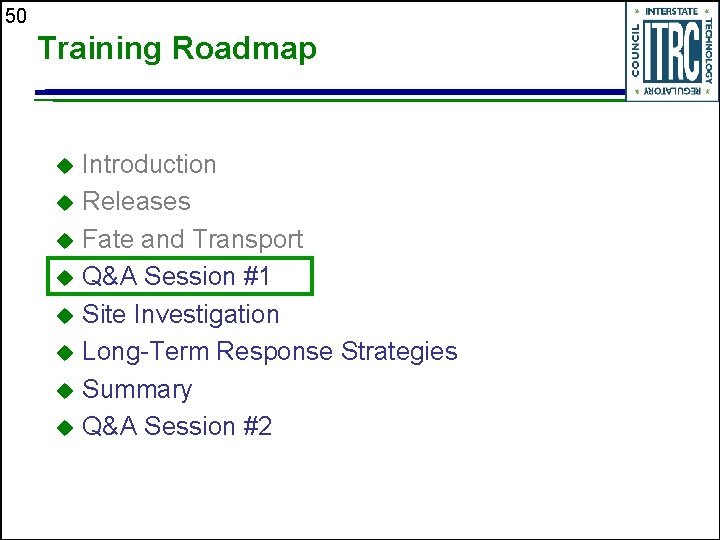 50

Training Roadmap

INTERSTATE TECHNOLOGY REGULATORY COUNCIL
ITRC

◆ Introduction
◆ Releases
◆ Fate and Transport
◆ Q&A Session #1
◆ Site Investigation
◆ Long-Term Response Strategies
◆ Summary
◆ Q&A Session #2